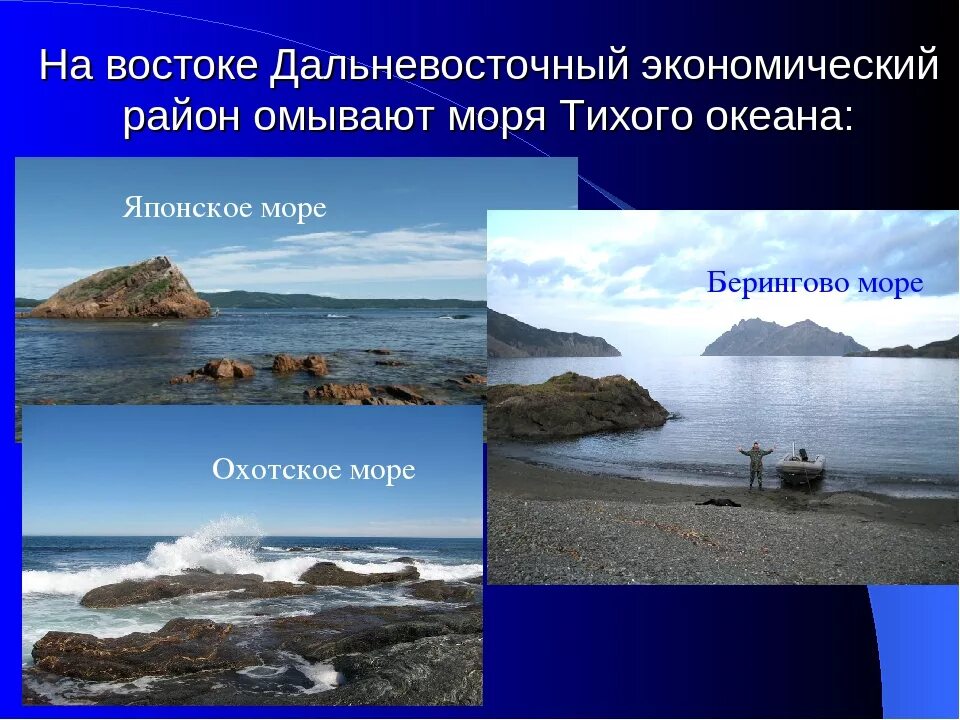 На востоке Дальневосточный экономический район омывают моря Тихого океана:

Японское море

Берингово море

Охотское море